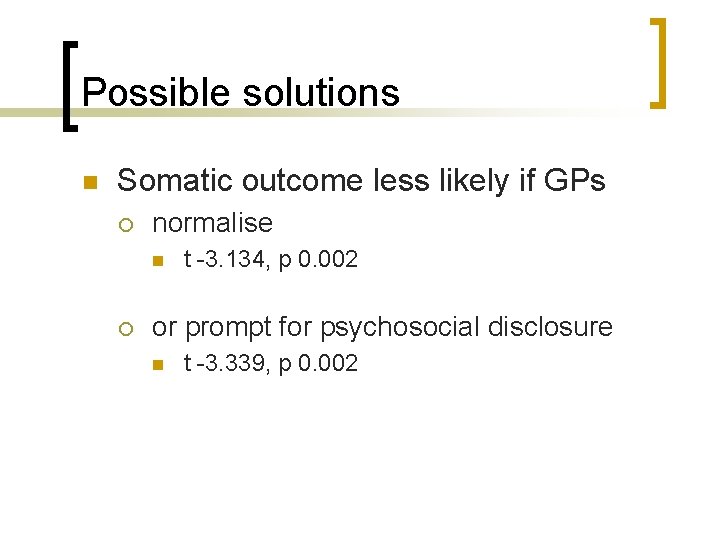 Possible solutions

Somatic outcome less likely if GPs

normalise

t -3.134, p 0.002

or prompt for psychosocial disclosure

t -3.339, p 0.002